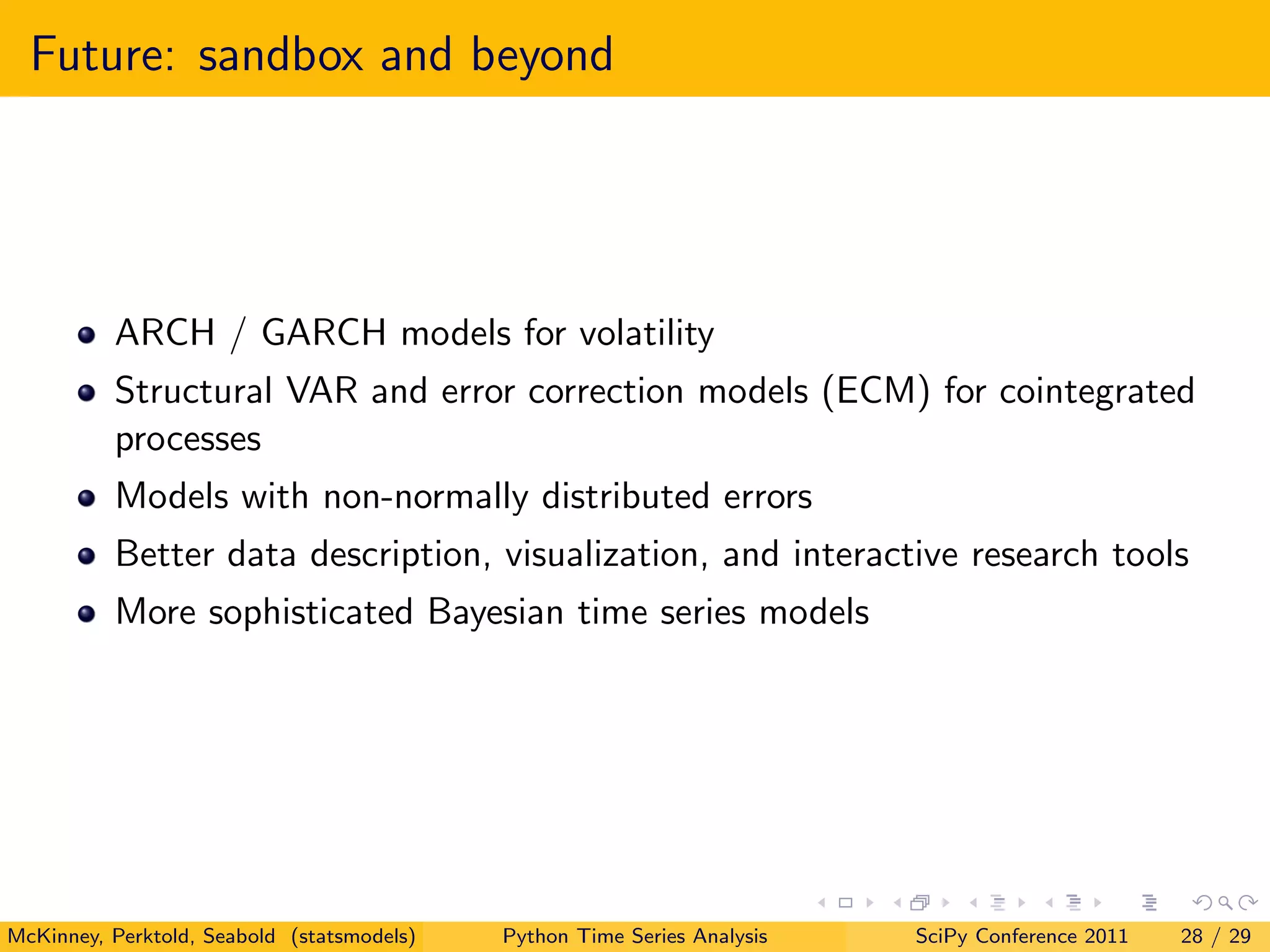 Future: sandbox and beyond

- ARCH / GARCH models for volatility
- Structural VAR and error correction models (ECM) for cointegrated processes
- Models with non-normally distributed errors
- Better data description, visualization, and interactive research tools
- More sophisticated Bayesian time series models

McKinney, Perktold, Seabold (statsmodels) Python Time Series Analysis SciPy Conference 2011 28 / 29